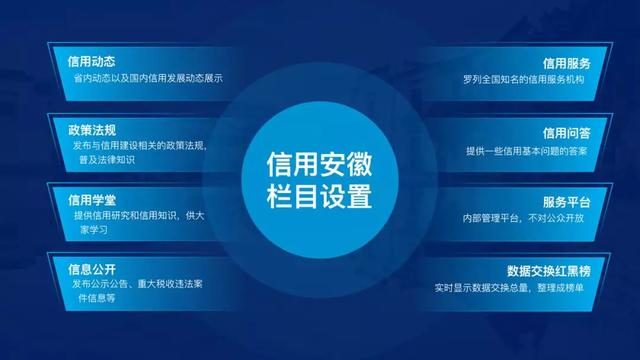 信用动态
省内动态以及国内信用发展动态展示

政策法规
发布与信用建设相关的政策法规，普及法律知识

信用学堂
提供信用研究和信用知识，供大家学习

信息公开
发布公示公告、重大税收违法案件信息等

信用安徽
栏目设置

信用服务
罗列全国知名的信用服务机构

信用问答
提供一些信用基本问题的答案

服务平台
内部管理平台，不对公众开放

数据交换红黑榜
实时显示数据交换总量，整理成榜单